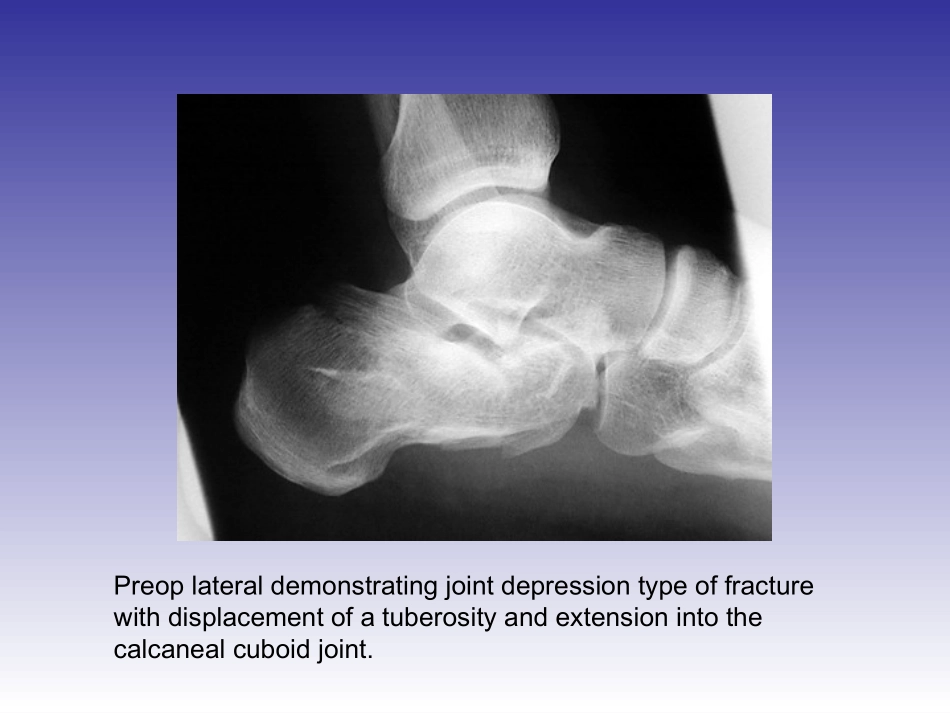 Preop lateral demonstrating joint depression type of fracture with displacement of a tuberosity and extension into the calcaneal cuboid joint.